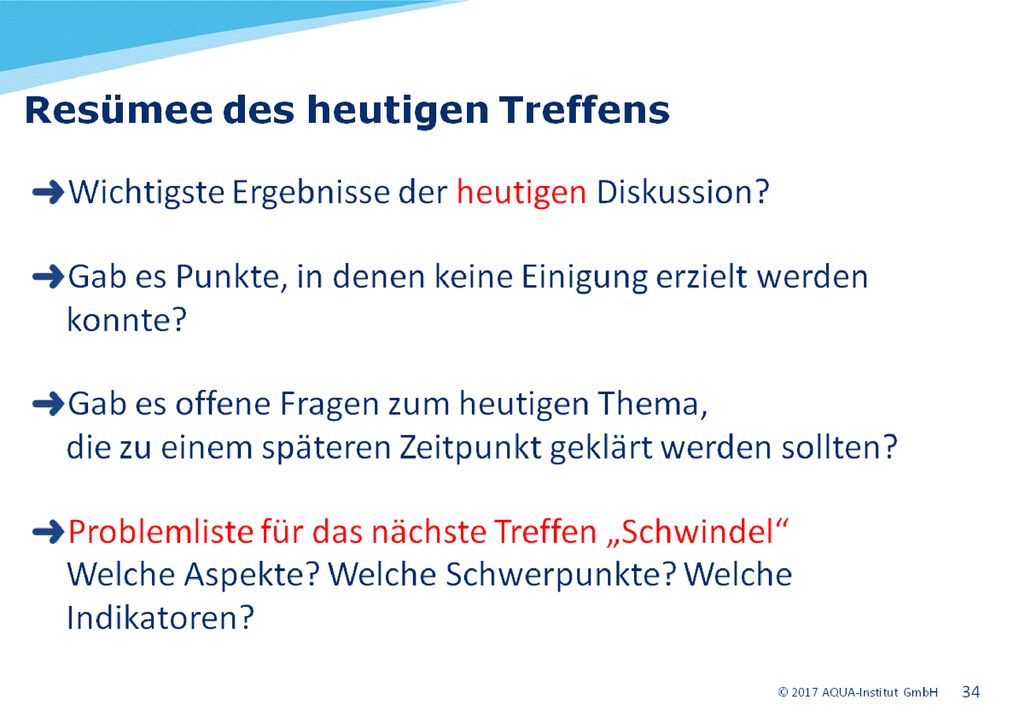 Resümee des heutigen Treffens

➜Wichtigste Ergebnisse der heutigen Diskussion?

➜Gab es Punkte, in denen keine Einigung erzielt werden konnte?

➜Gab es offene Fragen zum heutigen Thema, die zu einem späteren Zeitpunkt geklärt werden sollten?

➜Problemliste für das nächste Treffen „Schwindel“
Welche Aspekte? Welche Schwerpunkte? Welche Indikatoren?

© 2017 AQUA-Institut GmbH 34